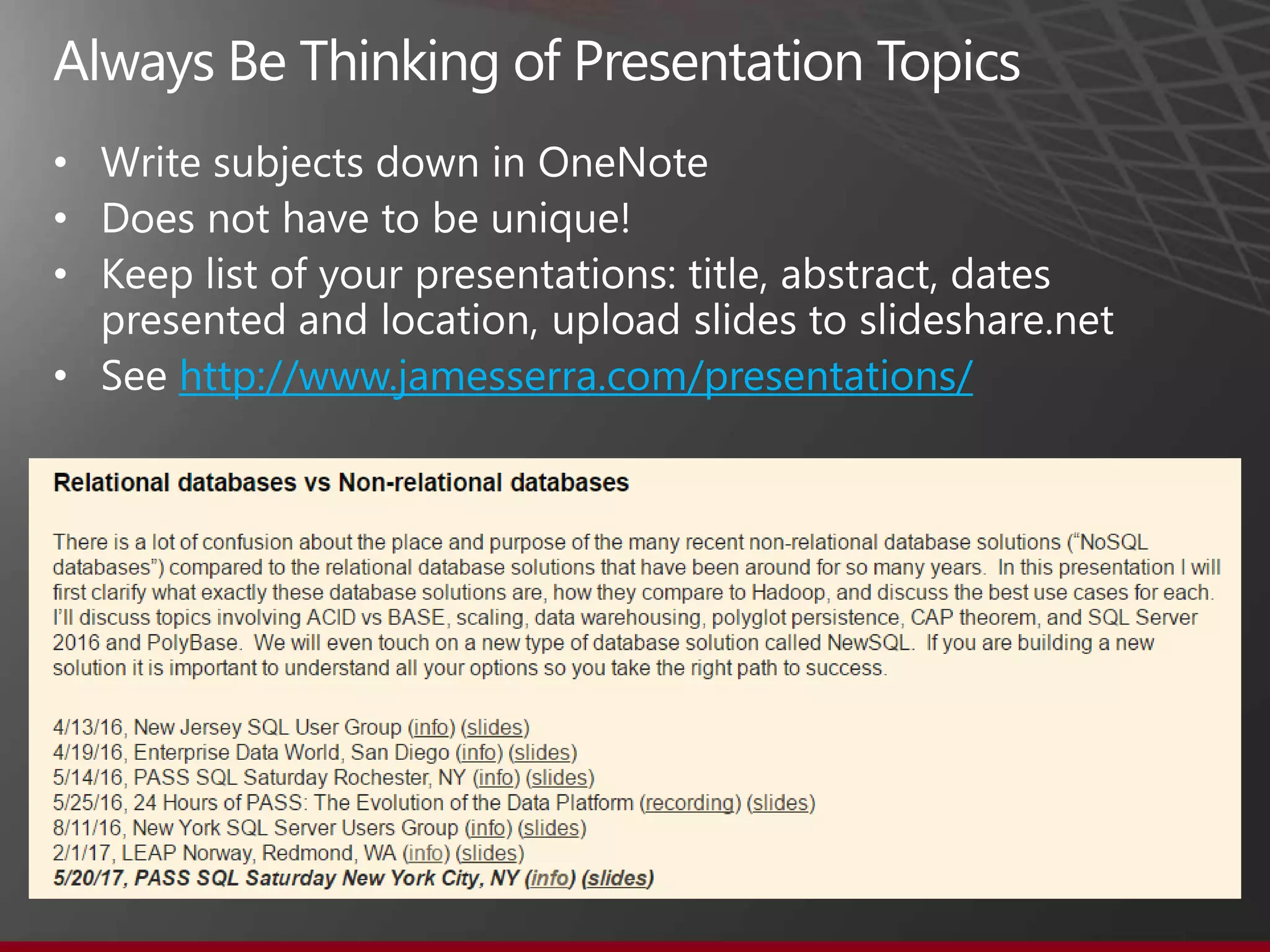 Always Be Thinking of Presentation Topics

• Write subjects down in OneNote
• Does not have to be unique!
• Keep list of your presentations: title, abstract, dates presented and location, upload slides to slideshare.net
• See http://www.jamesserra.com/presentations/

Relational databases vs Non-relational databases

There is a lot of confusion about the place and purpose of the many recent non-relational database solutions ("NoSQL databases") compared to the relational database solutions that have been around for so many years. In this presentation I will first clarify what exactly these database solutions are, how they compare to Hadoop, and discuss the best use cases for each. I'll discuss topics involving ACID vs BASE, scaling, data warehousing, polyglot persistence, CAP theorem, and SQL Server 2016 and PolyBase. We will even touch on a new type of database solution called NewSQL. If you are building a new solution it is important to understand all your options so you take the right path to success.

4/13/16, New Jersey SQL User Group (info) (slides)
4/19/16, Enterprise Data World, San Diego (info) (slides)
5/14/16, PASS SQL Saturday Rochester, NY (info) (slides)
5/25/16, 24 Hours of PASS: The Evolution of the Data Platform (recording) (slides)
8/11/16, New York SQL Server Users Group (info) (slides)
2/1/17, LEAP Norway, Redmond, WA (info) (slides)
5/20/17, PASS SQL Saturday New York City, NY (info) (slides)